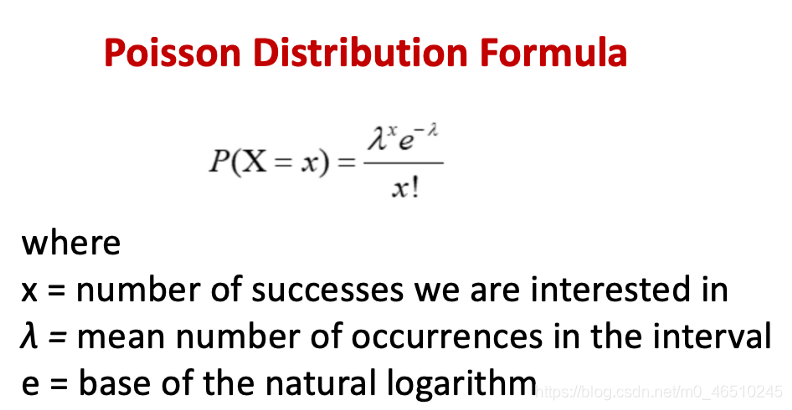 Poisson Distribution Formula

$P(X = x) = \frac{\lambda^x e^{-\lambda}}{x!}$

where
x = number of successes we are interested in
$\lambda$ = mean number of occurrences in the interval
e = base of the natural logarithm

https://blog.csdn.net/m0_46510245